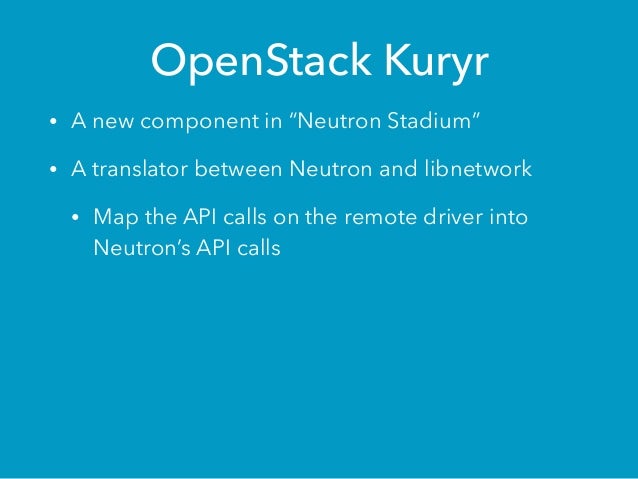 OpenStack Kuryr

• A new component in “Neutron Stadium”

• A translator between Neutron and libnetwork

• Map the API calls on the remote driver into Neutron’s API calls